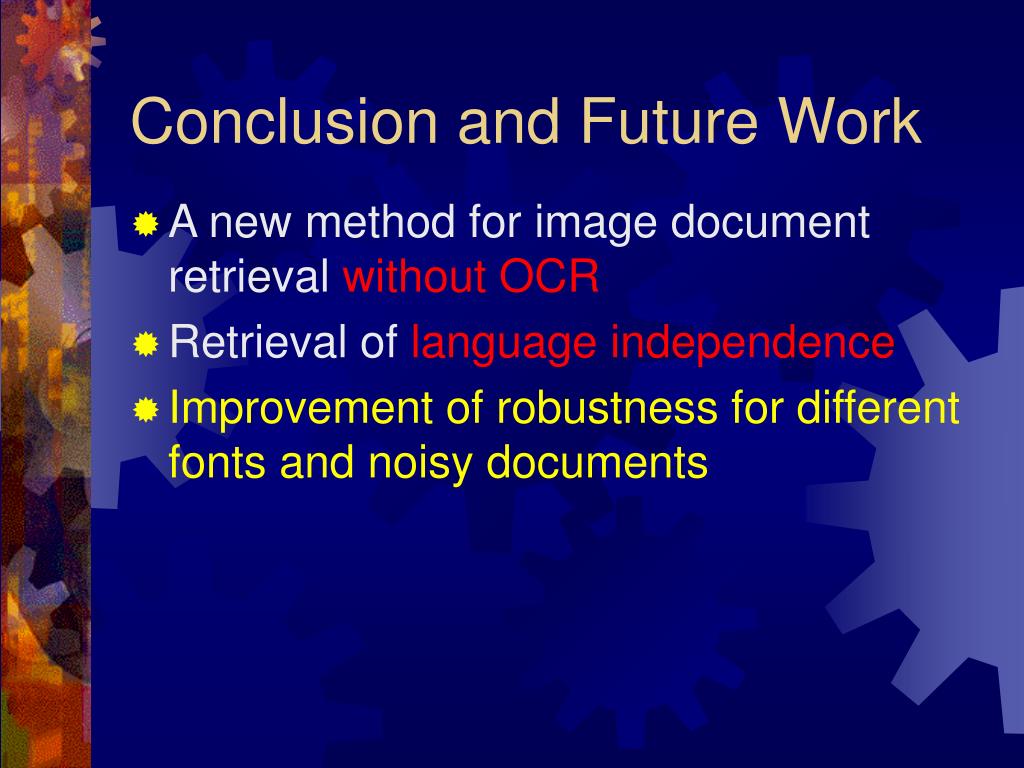 Conclusion and Future Work

A new method for image document retrieval without OCR

Retrieval of language independence

Improvement of robustness for different fonts and noisy documents